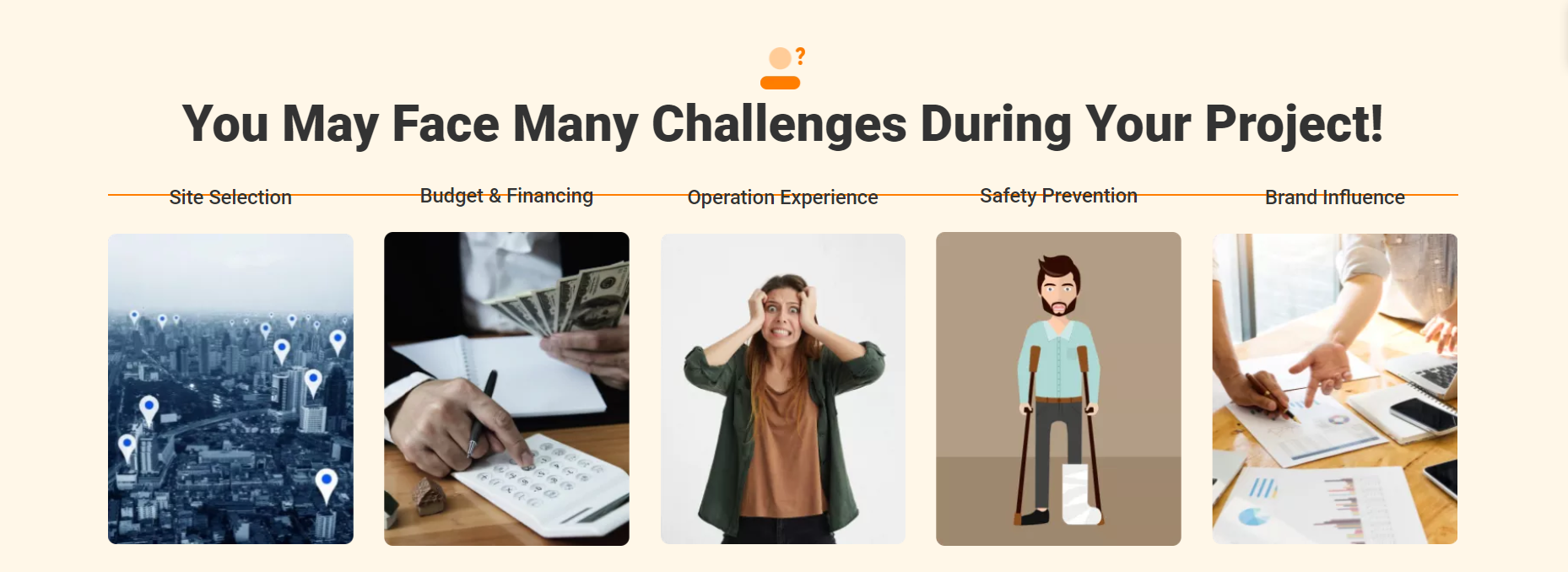 ?

You May Face Many Challenges During Your Project!

Site Selection

Budget & Financing

Operation Experience

Safety Prevention

Brand Influence